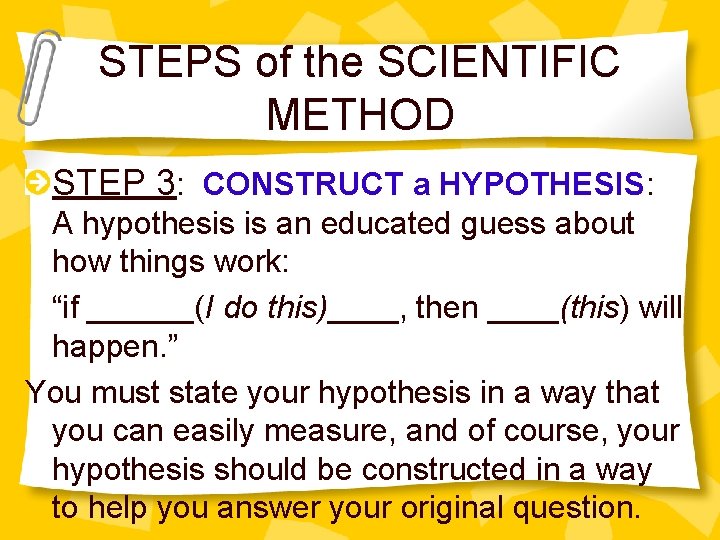 STEPS of the SCIENTIFIC METHOD

STEP 3: CONSTRUCT a HYPOTHESIS: A hypothesis is an educated guess about how things work:

“if ______(I do this)____, then ____(this) will happen.”

You must state your hypothesis in a way that you can easily measure, and of course, your hypothesis should be constructed in a way to help you answer your original question.